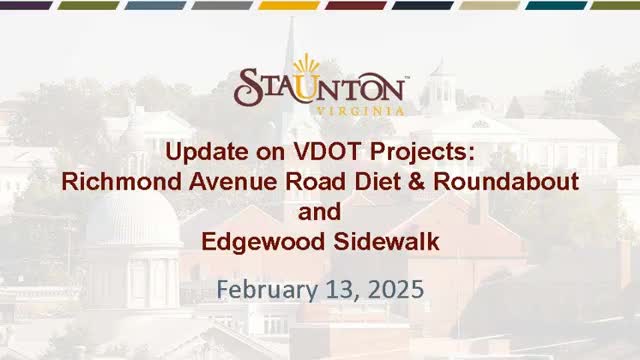 STAUNTON™
VIRGINIA

Update on VDOT Projects:
Richmond Avenue Road Diet & Roundabout
and
Edgewood Sidewalk

February 13, 2025